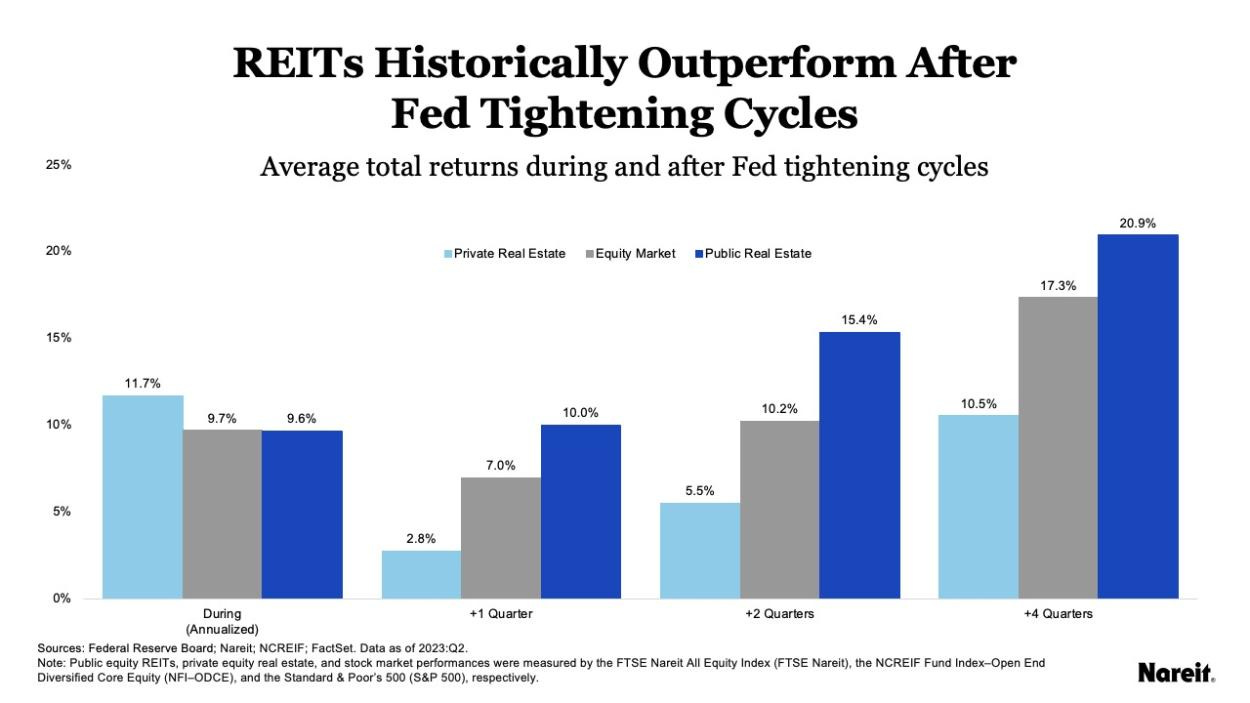 REITs Historically Outperform After Fed Tightening Cycles

Average total returns during and after Fed tightening cycles

Private Real Estate
Equity Market
Public Real Estate

25%
20%
15%
10%
5%
0%

11.7%
9.7%
9.6%
2.8%
7.0%
10.0%
5.5%
10.2%
15.4%
10.5%
17.3%
20.9%

During (Annualized)
+1 Quarter
+2 Quarters
+4 Quarters

Sources: Federal Reserve Board; Nareit; NCREIF; FactSet. Data as of 2023:Q2.
Note: Public equity REITs, private equity real estate, and stock market performances were measured by the FTSE Nareit All Equity Index (FTSE Nareit), the NCREIF Fund Index–Open End Diversified Core Equity (NFI–ODCE), and the Standard & Poor's 500 (S&P 500), respectively.

Nareit.